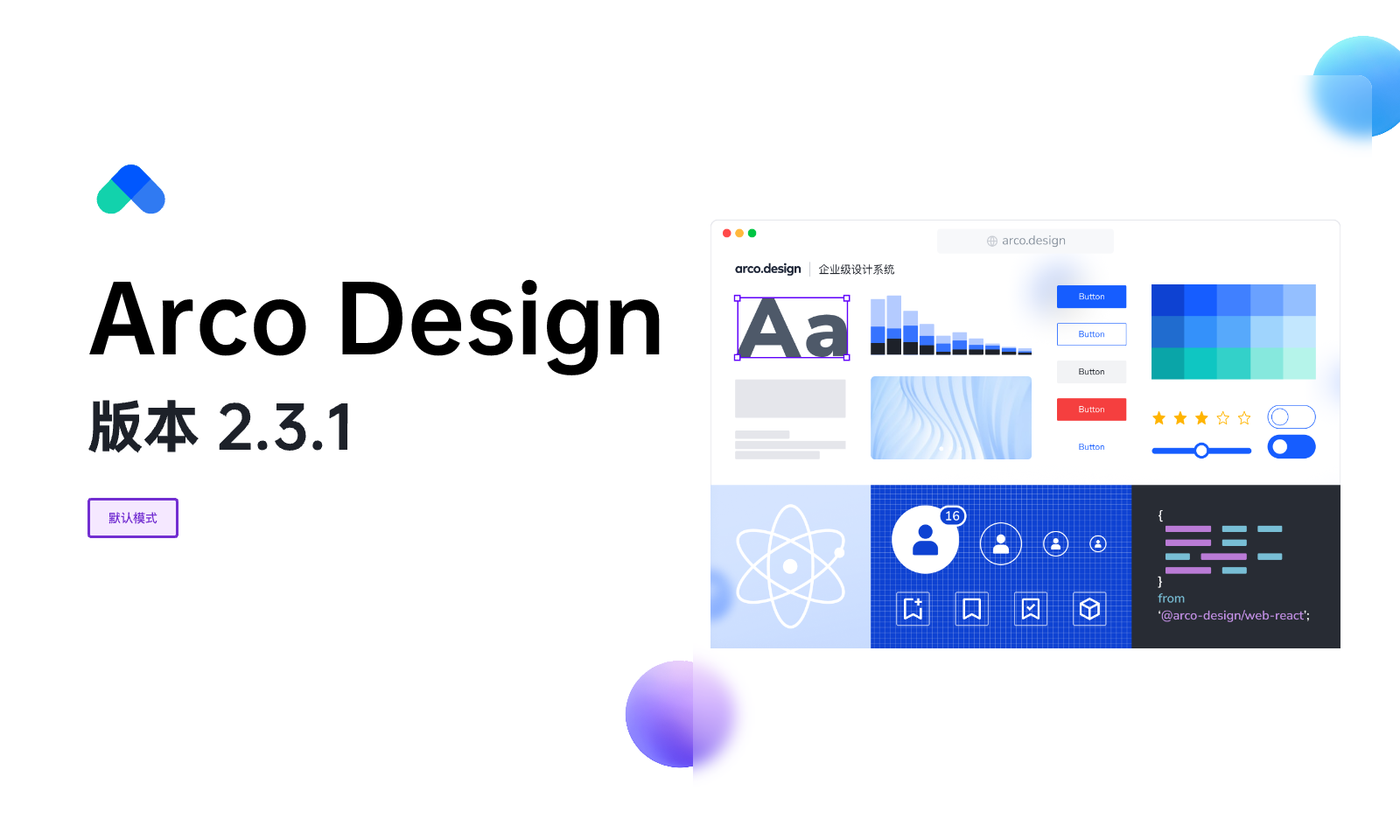 Arco Design
版本 2.3.1

默认模式

arco.design

arco.design 企业级设计系统

Aa

Button
Button
Button
Button
Button

16

{
}
from
'@arco-design/web-react';